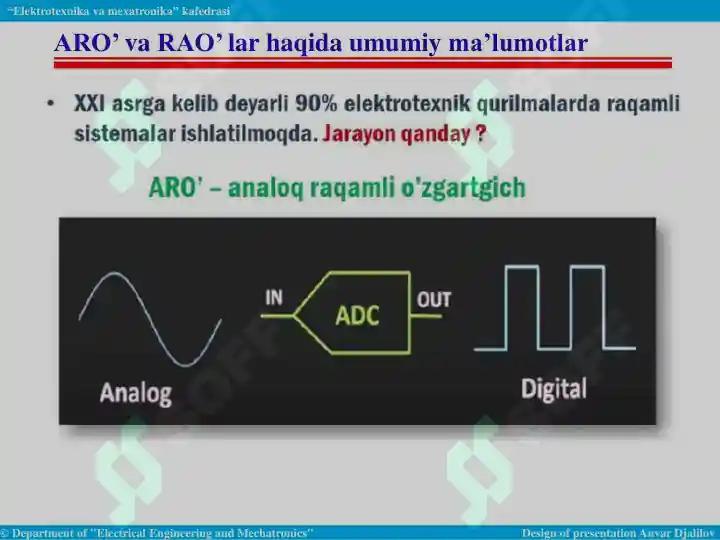 "Elektrotexnika va mexatronika" kafedrasi

ARO' va RAO' lar haqida umumiy ma'lumotlar

• XXI asrga kelib deyarli 90% elektrotexnik qurilmalarda raqamli sistemalar ishlatilmoqda. Jarayon qanday ?

ARO' – analoq raqamli o'zgartgich

IN

ADC

OUT

Analog

Digital

© Department of "Electrical Engineering and Mechatronics"

Design of presentation Anvar Djalilov